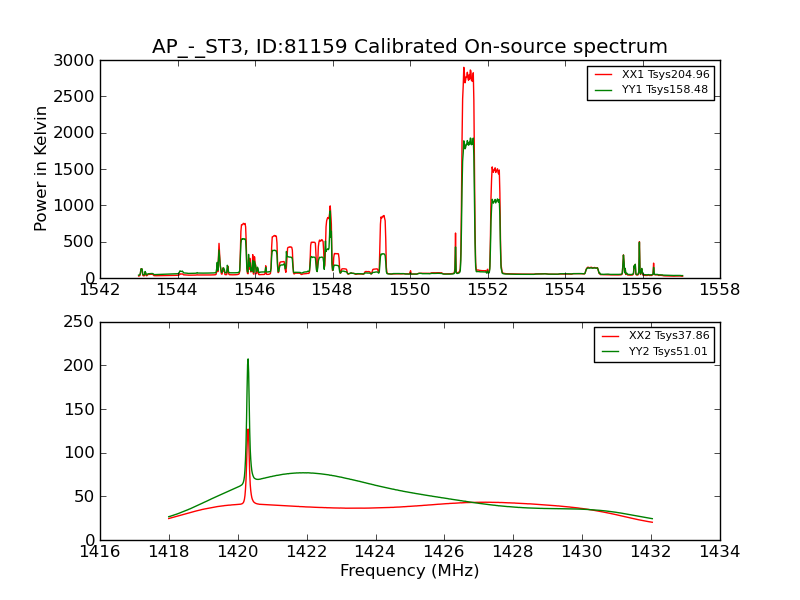 AP_-_ST3, ID:81159 Calibrated On-source spectrum

XX1 Tsys204.96
YY1 Tsys158.48

Power in Kelvin

3000
2500
2000
1500
1000
500
0

1542 1544 1546 1548 1550 1552 1554 1556 1558

XX2 Tsys37.86
YY2 Tsys51.01

250
200
150
100
50
0

1416 1418 1420 1422 1424 1426 1428 1430 1432 1434

Frequency (MHz)